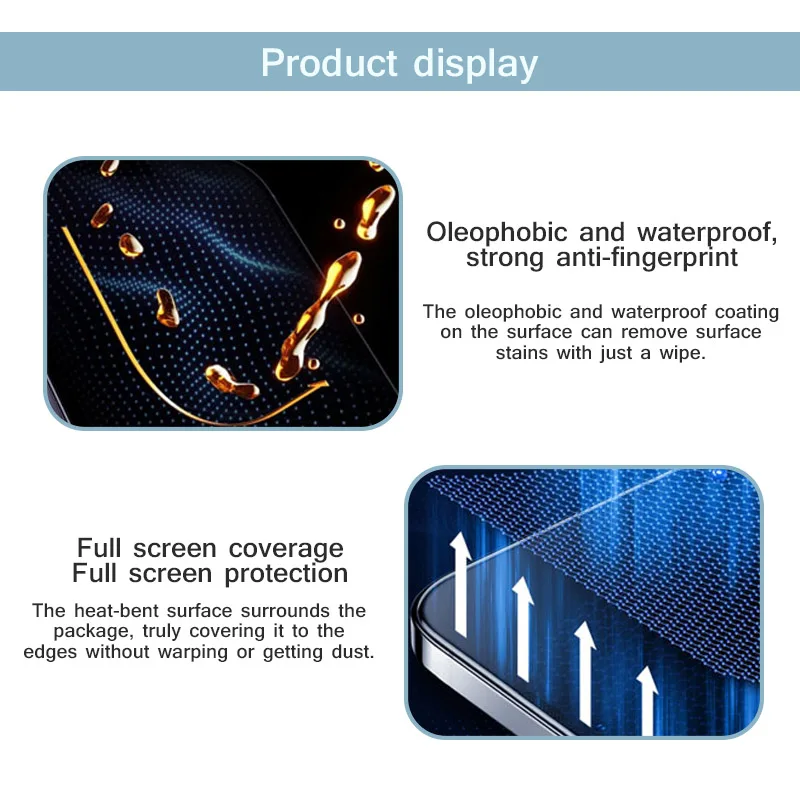 Product display

Oleophobic and waterproof, strong anti-fingerprint

The oleophobic and waterproof coating on the surface can remove surface stains with just a wipe.

Full screen coverage
Full screen protection

The heat-bent surface surrounds the package, truly covering it to the edges without warping or getting dust.